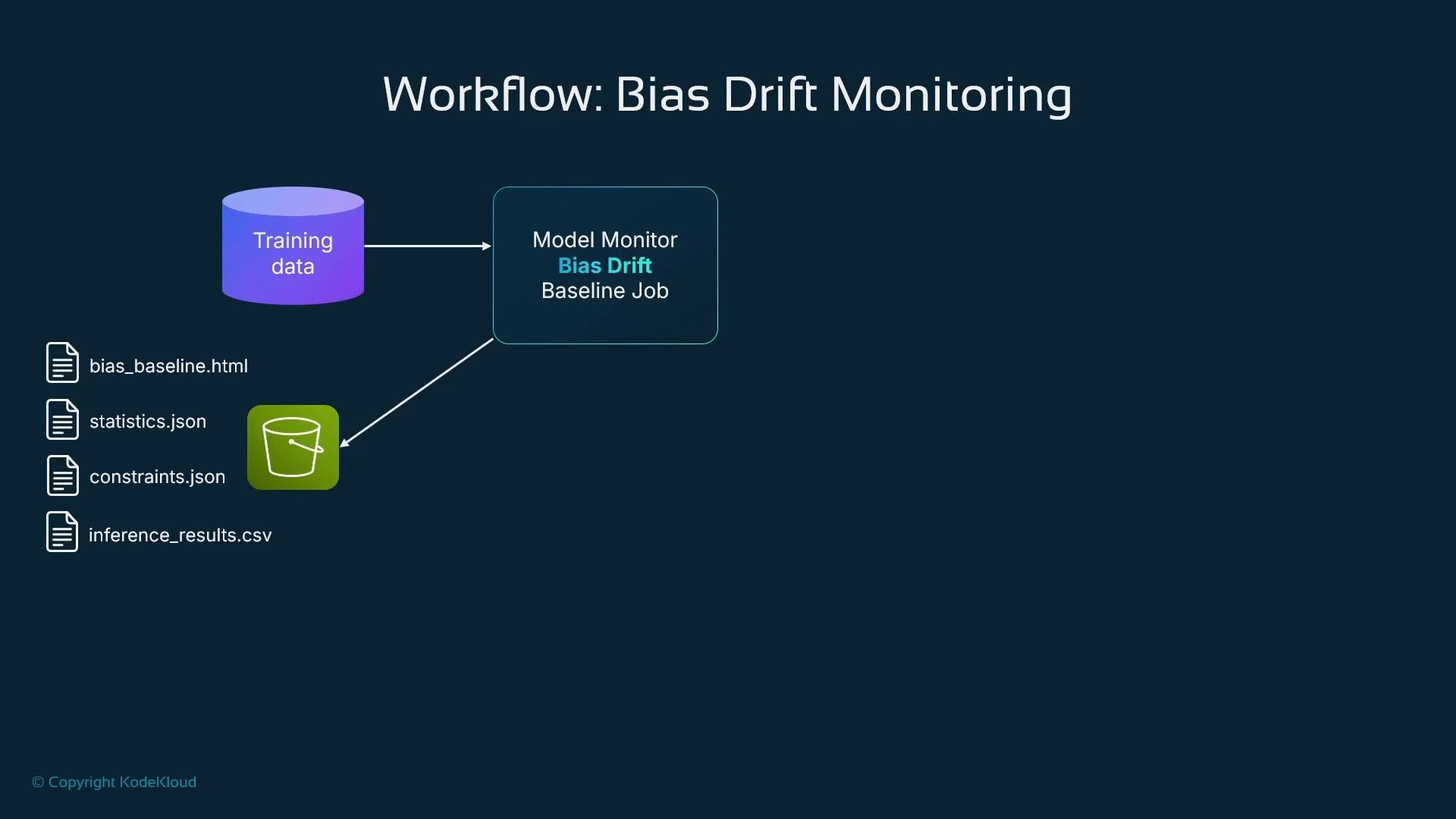 Workflow: Bias Drift Monitoring

Training data

Model Monitor
Bias Drift
Baseline Job

bias_baseline.html

statistics.json

constraints.json

inference_results.csv

© Copyright KodeKloud